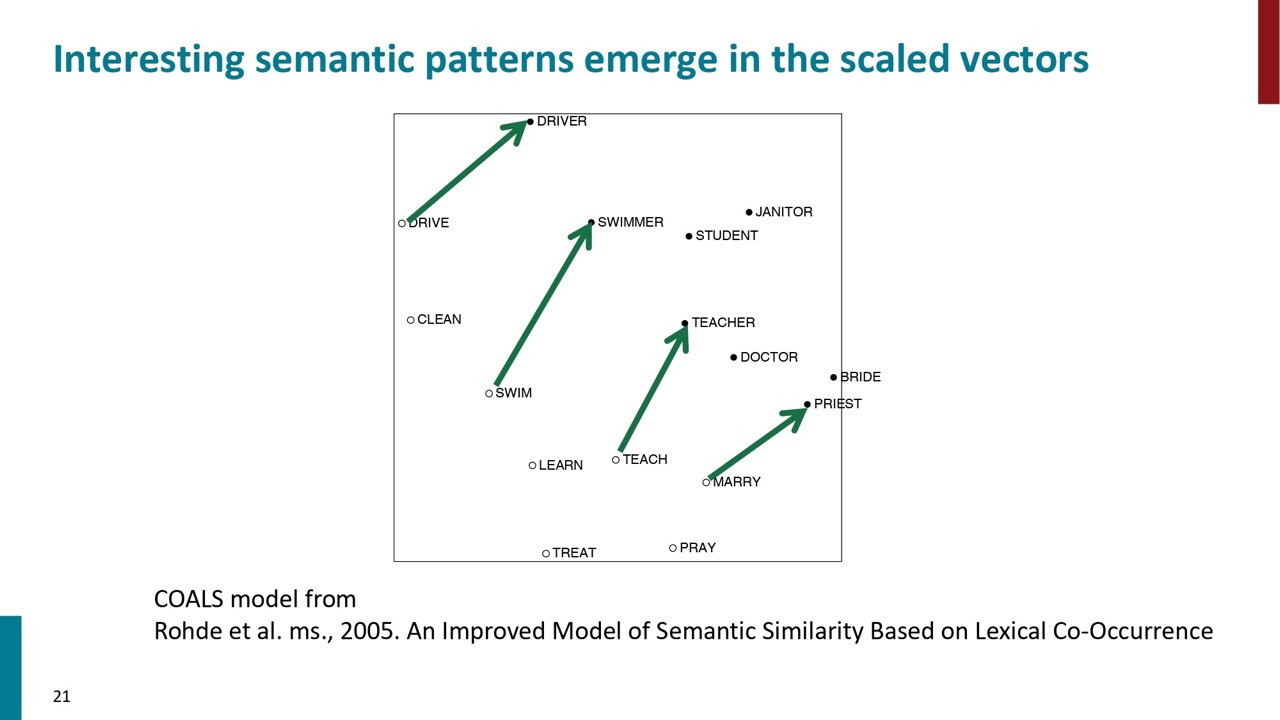 Interesting semantic patterns emerge in the scaled vectors

DRIVER
DRIVE
SWIMMER
JANITOR
STUDENT
CLEAN
TEACHER
DOCTOR
BRIDE
SWIM
PRIEST
LEARN
TEACH
MARRY
TREAT
PRAY

COALS model from
Rohde et al. ms., 2005. An Improved Model of Semantic Similarity Based on Lexical Co-Occurrence

21